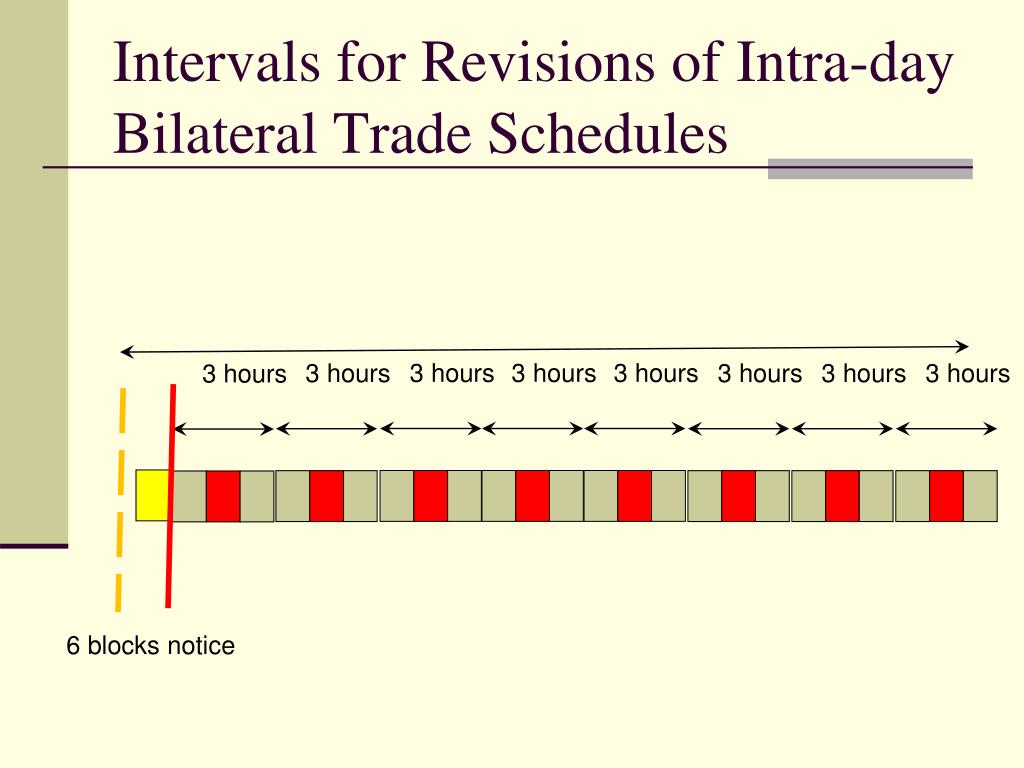 Intervals for Revisions of Intra-day Bilateral Trade Schedules

3 hours 3 hours 3 hours 3 hours 3 hours 3 hours 3 hours 3 hours

6 blocks notice